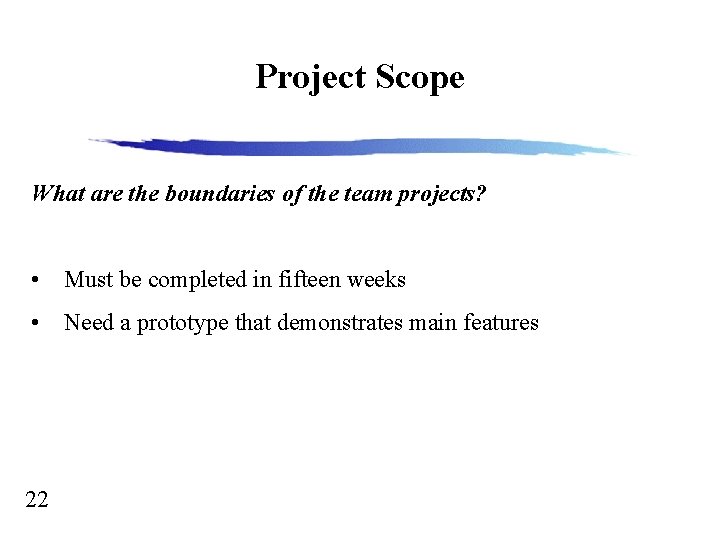 Project Scope

What are the boundaries of the team projects?

• Must be completed in fifteen weeks
• Need a prototype that demonstrates main features

22